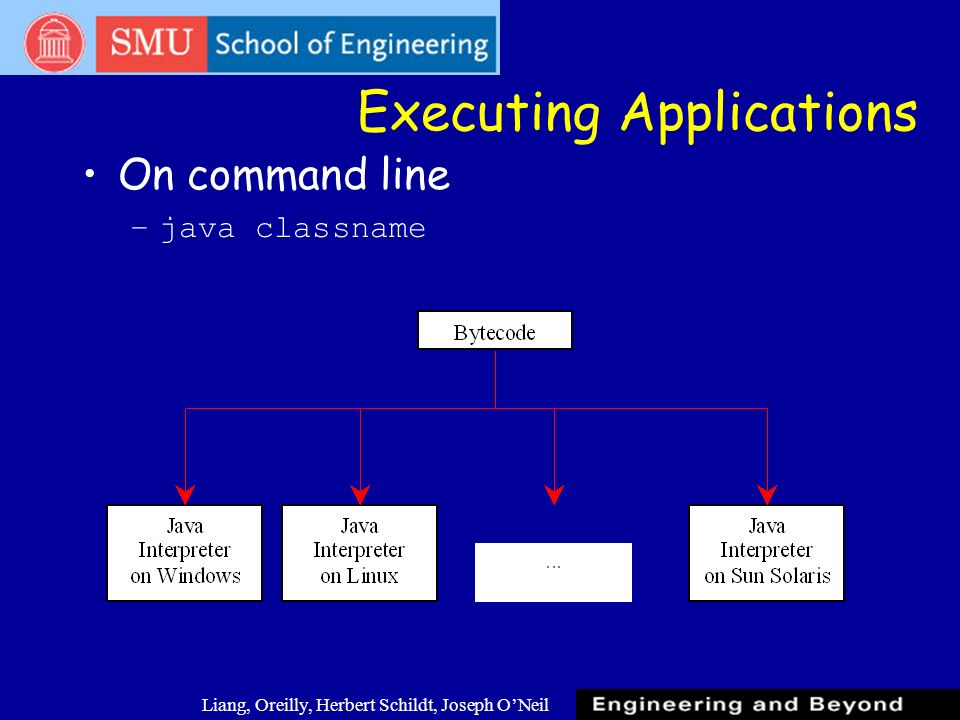 SMU School of Engineering

Executing Applications

• On command line
– java classname

Bytecode

Java Interpreter on Windows

Java Interpreter on Linux

...

Java Interpreter on Sun Solaris

Liang, Oreilly, Herbert Schildt, Joseph O'Neil

Engineering and Beyond